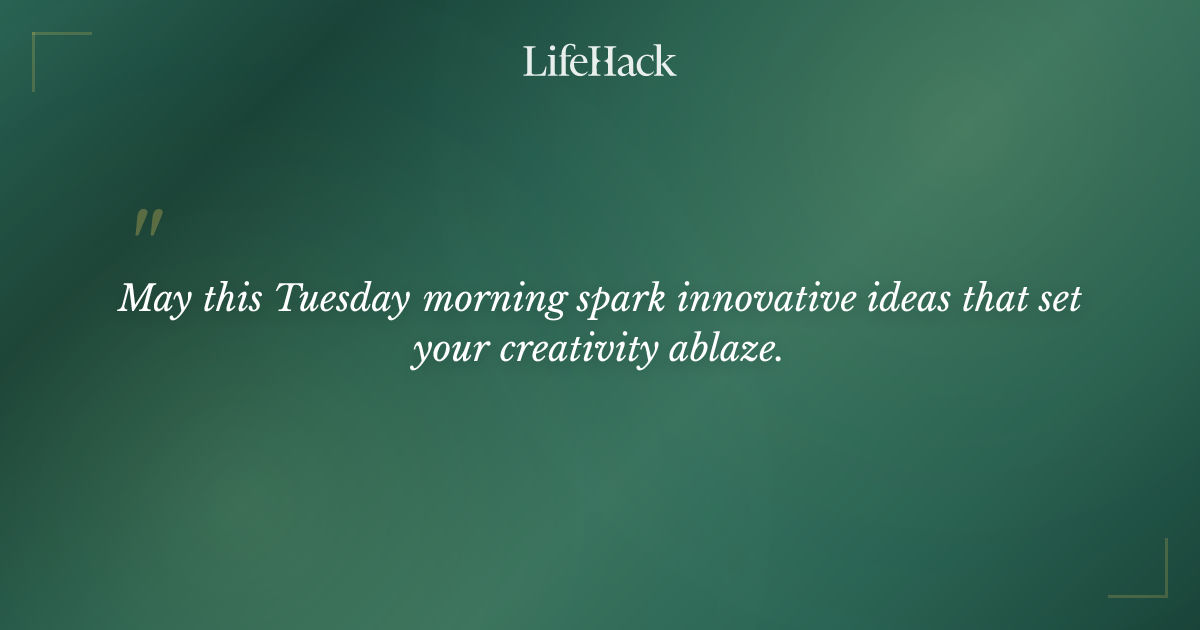 LifeHack

"

May this Tuesday morning spark innovative ideas that set your creativity ablaze.